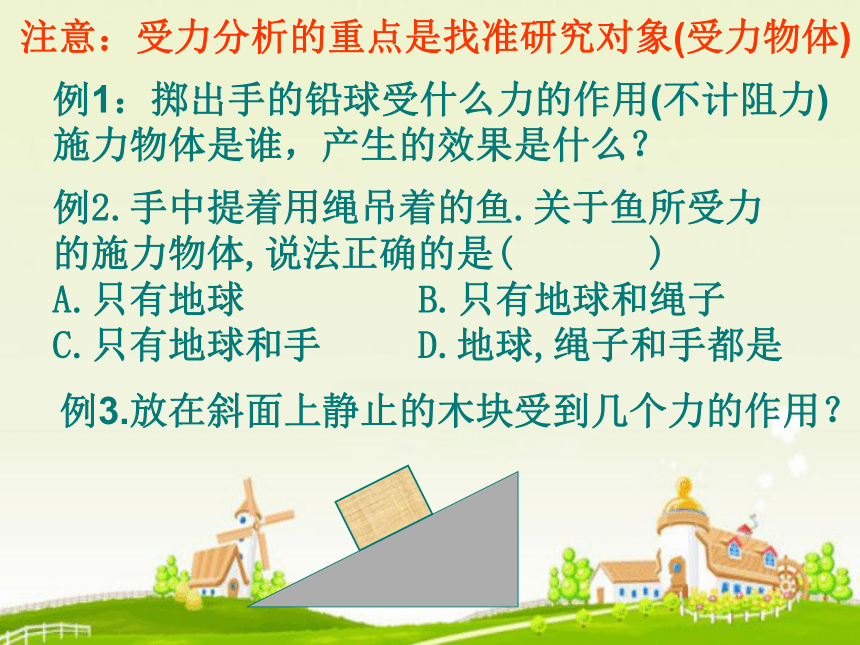 注意：受力分析的重点是找准研究对象(受力物体)

例1：掷出手的铅球受什么力的作用(不计阻力)施力物体是谁，产生的效果是什么？

例2.手中提着用绳吊着的鱼.关于鱼所受力的施力物体,说法正确的是(　　　　)
A.只有地球　　　　B.只有地球和绳子
C.只有地球和手　　D.地球,绳子和手都是

例3.放在斜面上静止的木块受到几个力的作用？